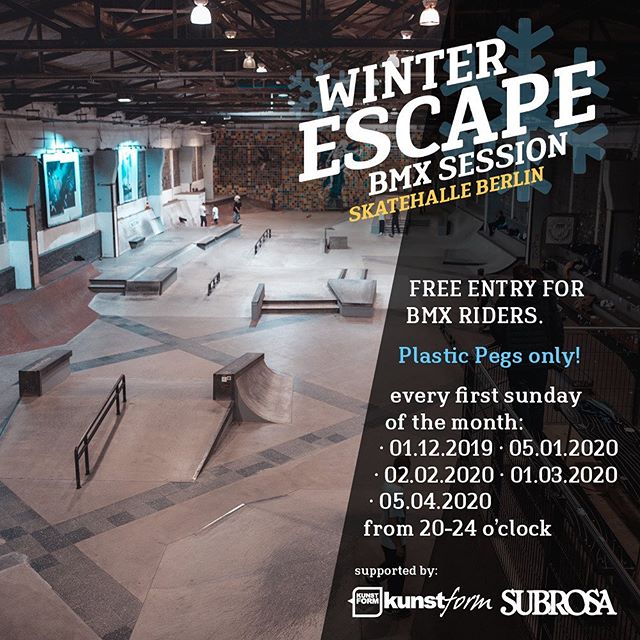 WINTER ESCAPE
BMX SESSION
SKATEHALLE BERLIN

FREE ENTRY FOR BMX RIDERS.

Plastic Pegs only!

every first sunday of the month:
· 01.12.2019 · 05.01.2020
· 02.02.2020 · 01.03.2020
· 05.04.2020
from 20-24 o'clock

supported by:
KUNST FORM kunstform SUBROSA